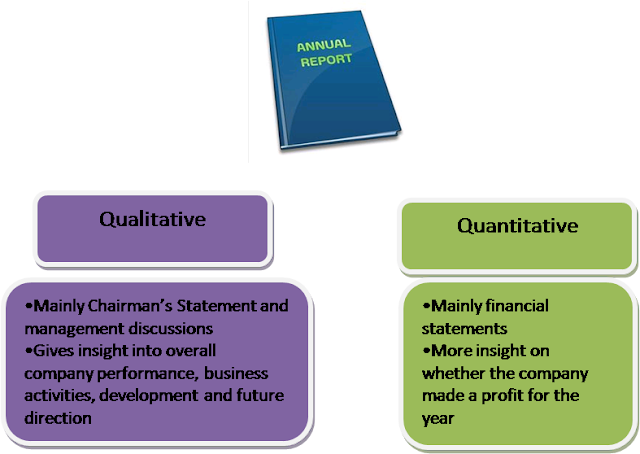 ANNUAL REPORT

Qualitative

•Mainly Chairman's Statement and management discussions
•Gives insight into overall company performance, business activities, development and future direction

Quantitative

•Mainly financial statements
•More insight on whether the company made a profit for the year